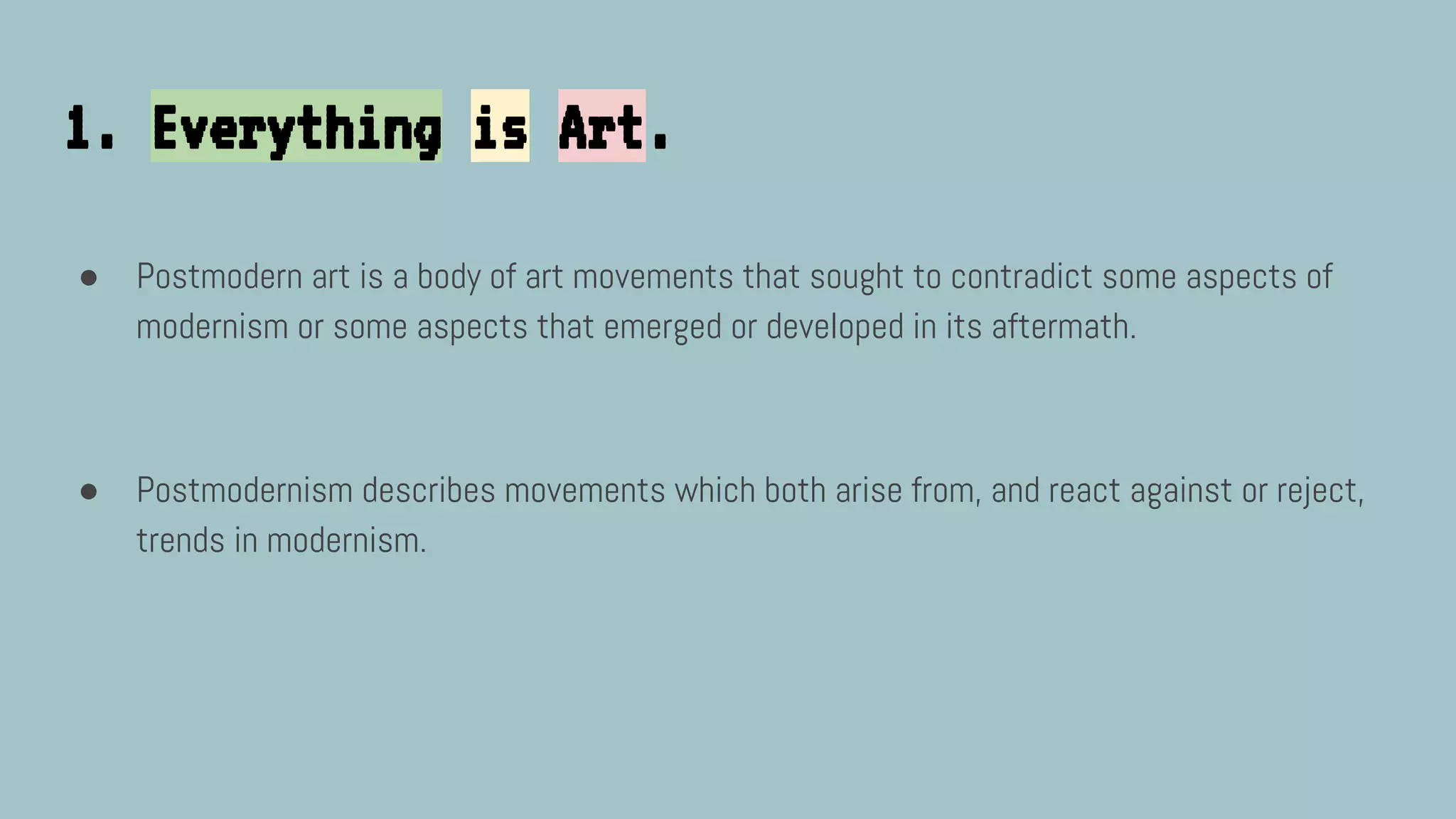 1. Everything is Art.

● Postmodern art is a body of art movements that sought to contradict some aspects of modernism or some aspects that emerged or developed in its aftermath.

● Postmodernism describes movements which both arise from, and react against or reject, trends in modernism.